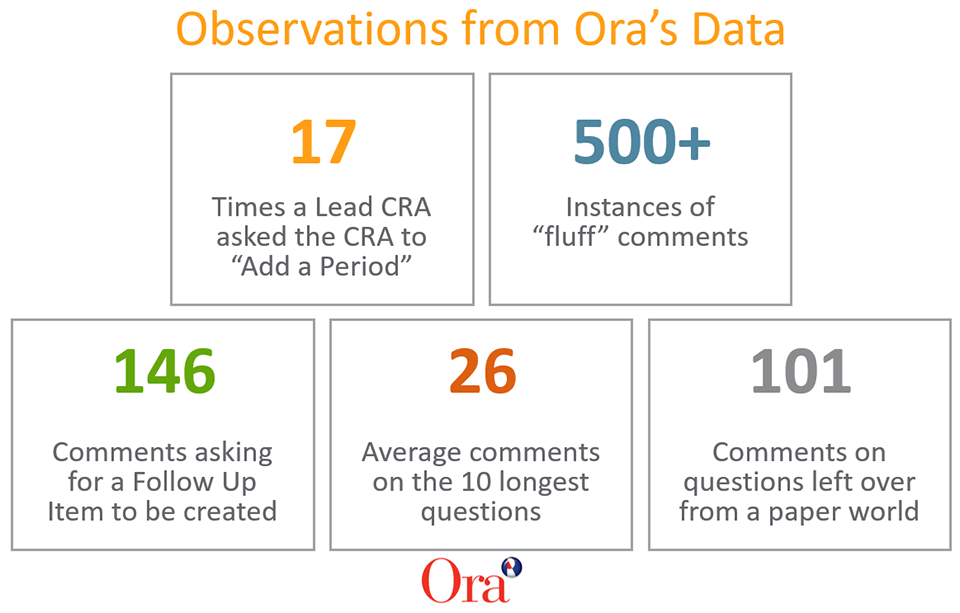 Observations from Ora’s Data

17

Times a Lead CRA asked the CRA to “Add a Period”

500+

Instances of “fluff” comments

146

Comments asking for a Follow Up Item to be created

26

Average comments on the 10 longest questions

101

Comments on questions left over from a paper world

Ora